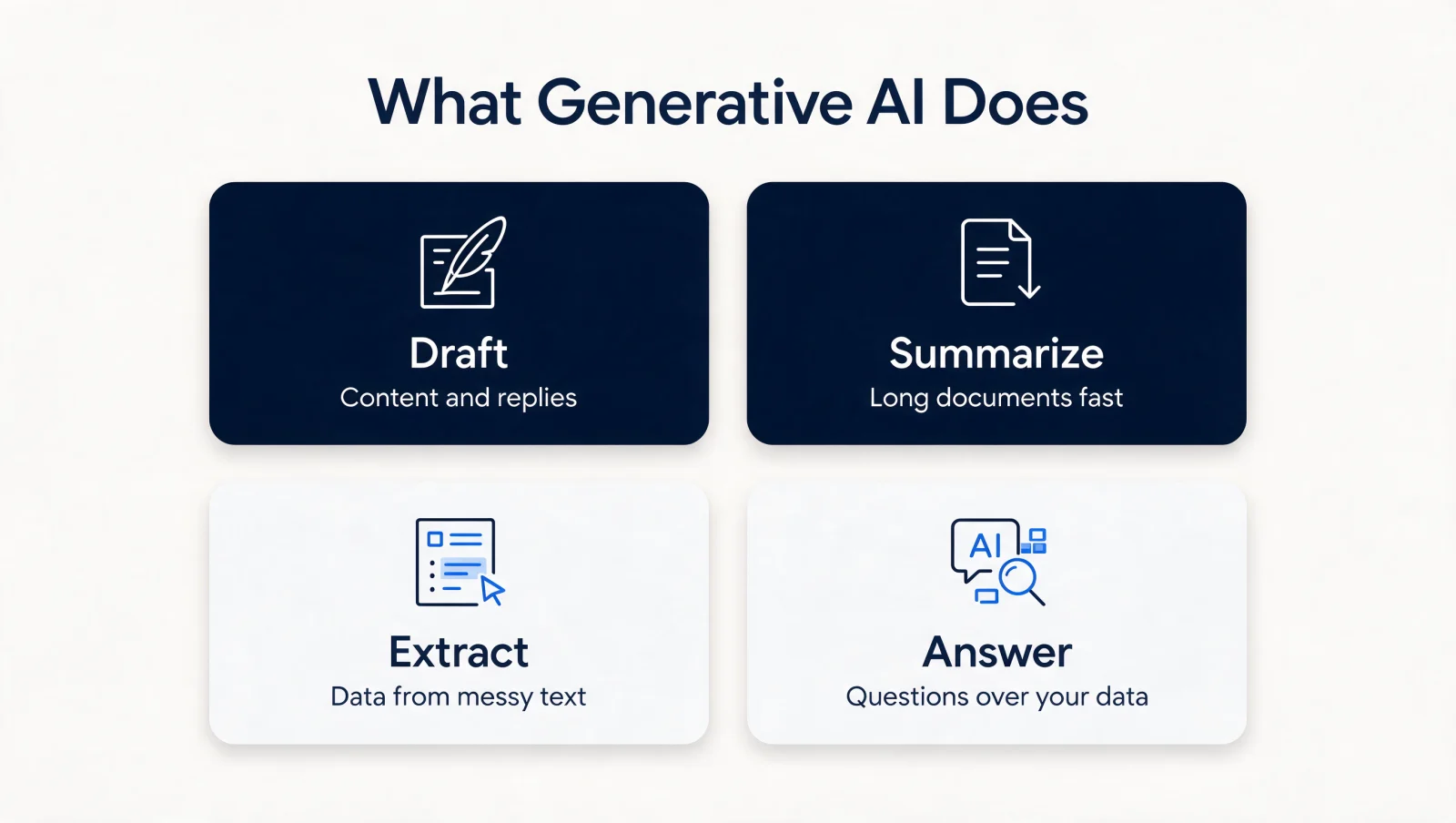 What Generative AI Does

Draft
Content and replies

Summarize
Long documents fast

Extract
Data from messy text

AI

Answer
Questions over your data